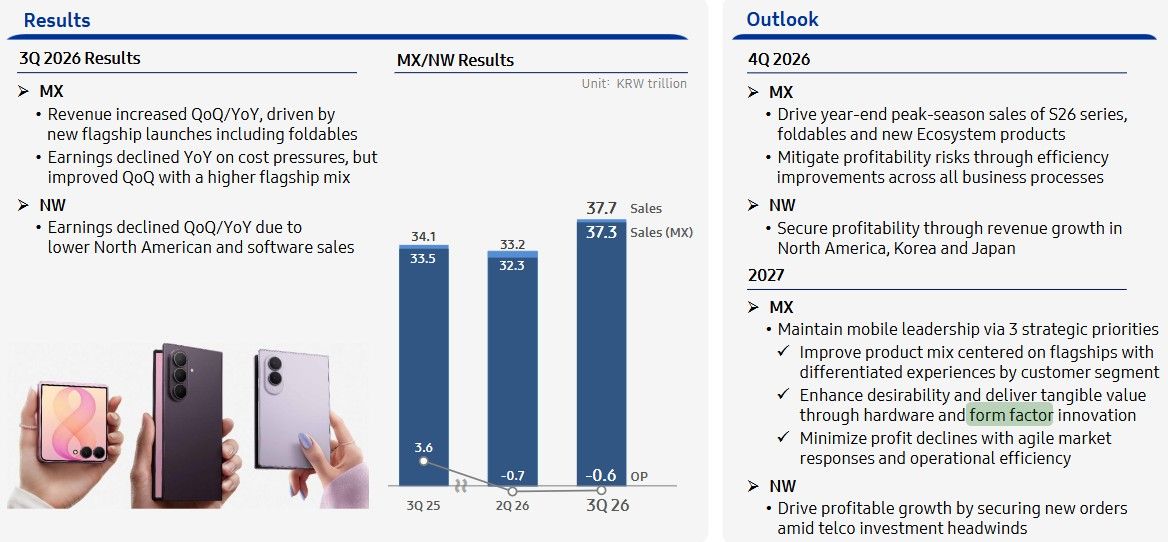 Results

3Q 2026 Results

➢ MX
• Revenue increased QoQ/YoY, driven by new flagship launches including foldables
• Earnings declined YoY on cost pressures, but improved QoQ with a higher flagship mix

➢ NW
• Earnings declined QoQ/YoY due to lower North American and software sales

MX/NW Results

Unit: KRW trillion

34.1
33.5
3.6
3Q 25

33.2
32.3
-0.7
2Q 26

37.7
37.3
-0.6
3Q 26

Sales
Sales (MX)
OP

Outlook

4Q 2026

➢ MX
• Drive year-end peak-season sales of S26 series, foldables and new Ecosystem products
• Mitigate profitability risks through efficiency improvements across all business processes

➢ NW
• Secure profitability through revenue growth in North America, Korea and Japan

2027

➢ MX
• Maintain mobile leadership via 3 strategic priorities
✓ Improve product mix centered on flagships with differentiated experiences by customer segment
✓ Enhance desirability and deliver tangible value through hardware and form factor innovation
✓ Minimize profit declines with agile market responses and operational efficiency

➢ NW
• Drive profitable growth by securing new orders amid telco investment headwinds